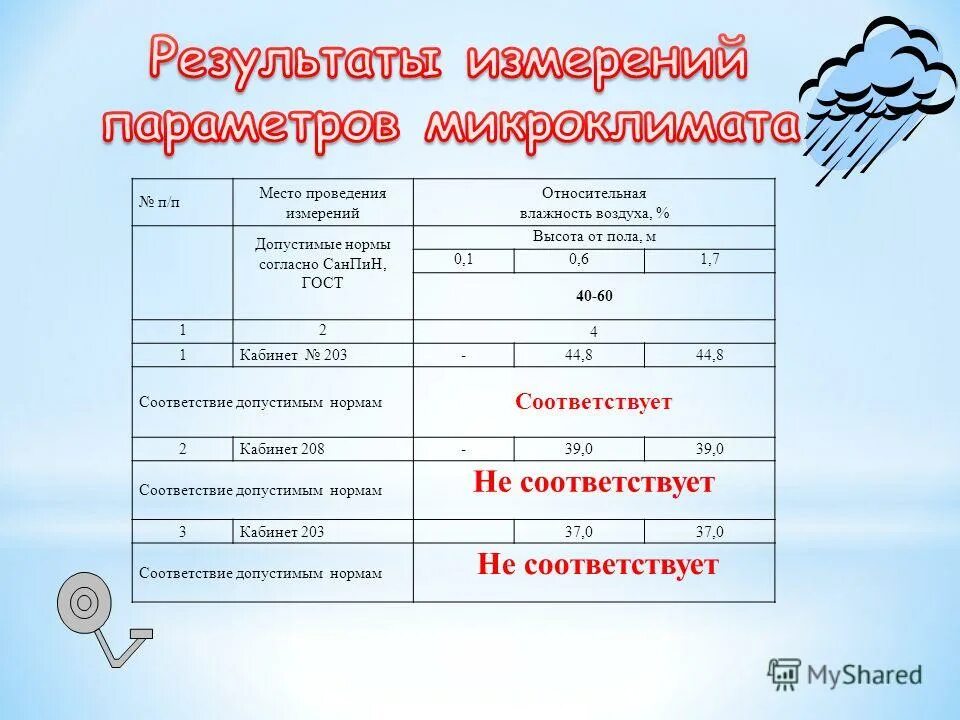 Результаты измерений параметров микроклимата

| № п/п | Место проведения измерений | Относительная влажность воздуха, % | | |
|---|---|---|---|---|
| | Допустимые нормы согласно СанПиН, ГОСТ | Высота от пола, м | | |
| | | 0,1 | 0,6 | 1,7 |
| | | 40-60 | | |
| 1 | 2 | 4 | | |
| 1 | Кабинет № 203 | - | 44,8 | 44,8 |
| Соответствие допустимым нормам | | Соответствует | | |
| 2 | Кабинет 208 | - | 39,0 | 39,0 |
| Соответствие допустимым нормам | | Не соответствует | | |
| 3 | Кабинет 203 | | 37,0 | 37,0 |
| Соответствие допустимым нормам | | Не соответствует | | |

MyShared